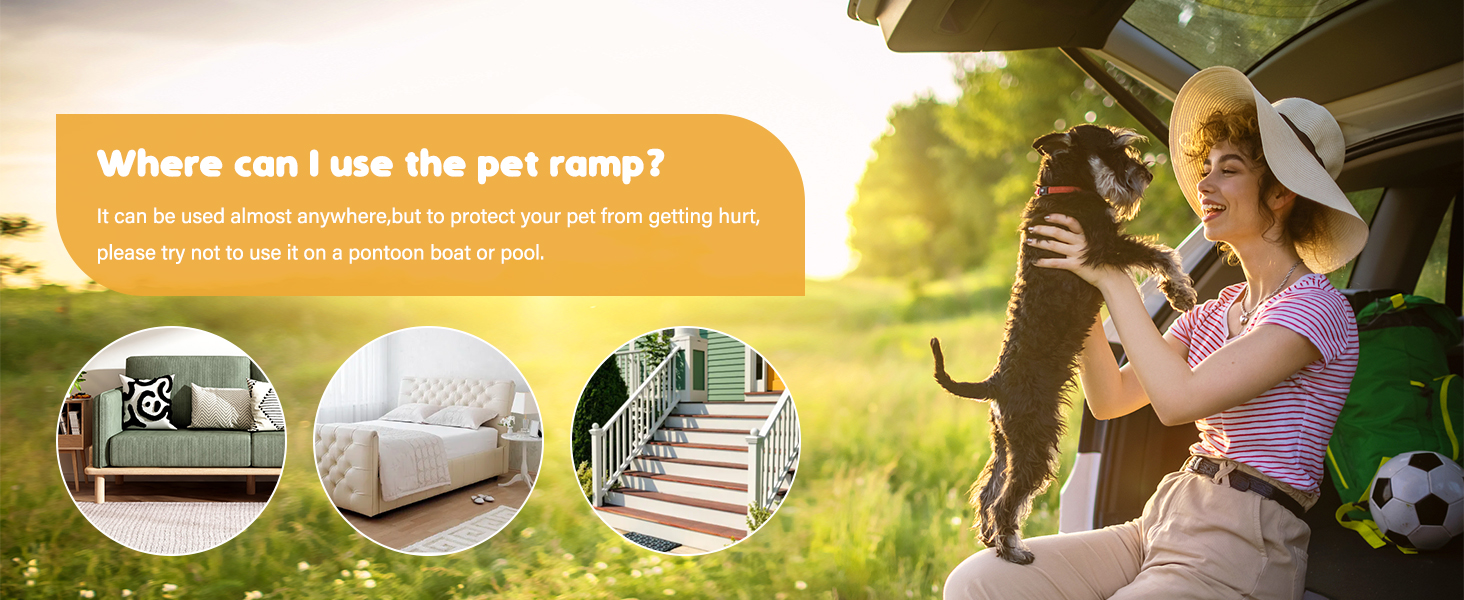 Where can I use the pet ramp?

It can be used almost anywhere,but to protect your pet from getting hurt, please try not to use it on a pontoon boat or pool.